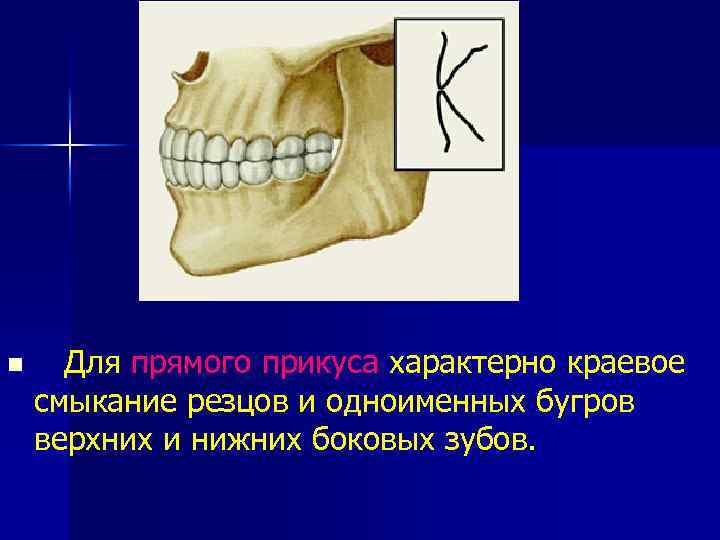 Для прямого прикуса характерно краевое смыкание резцов и одноименных бугров верхних и нижних боковых зубов.